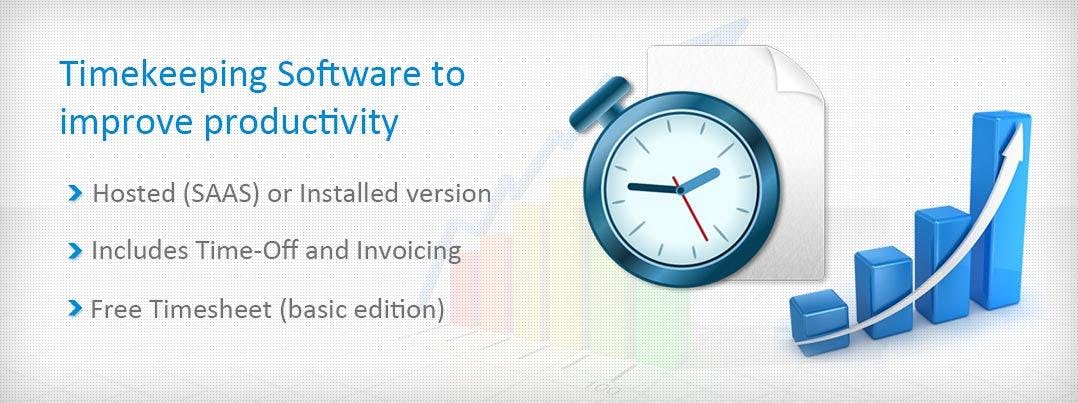 Timekeeping Software to improve productivity

Hosted (SAAS) or Installed version

Includes Time-Off and Invoicing

Free Timesheet (basic edition)